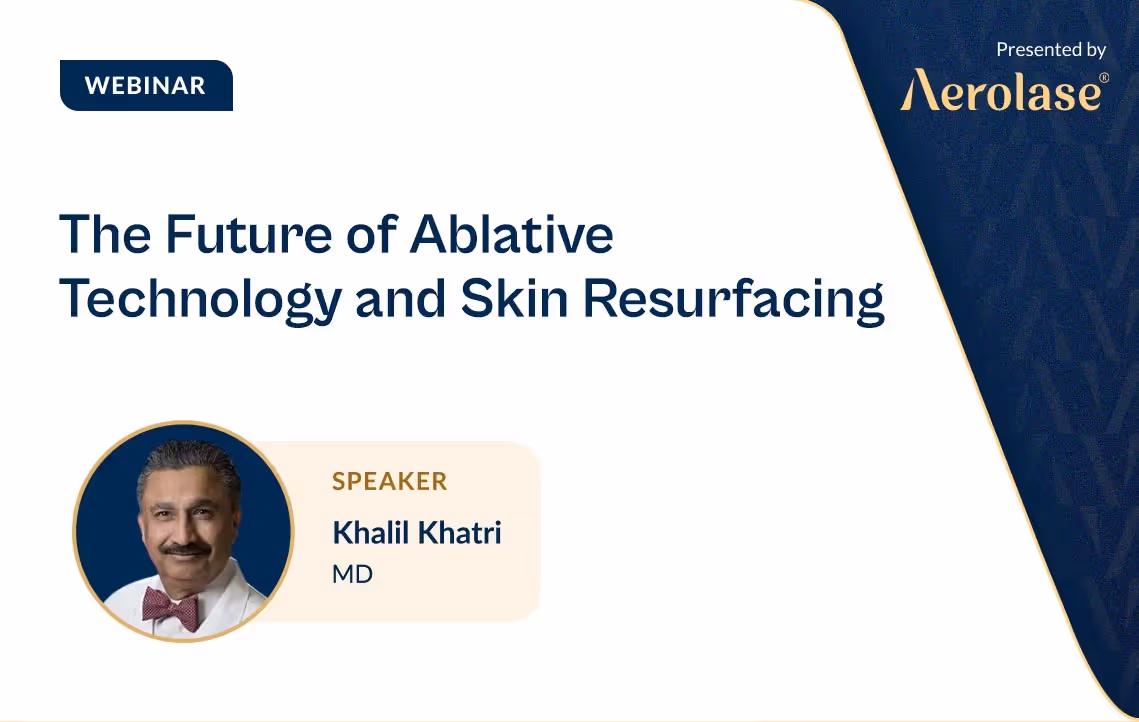 WEBINAR

Presented by
Aerolase®

The Future of Ablative Technology and Skin Resurfacing

SPEAKER
Khalil Khatri
MD